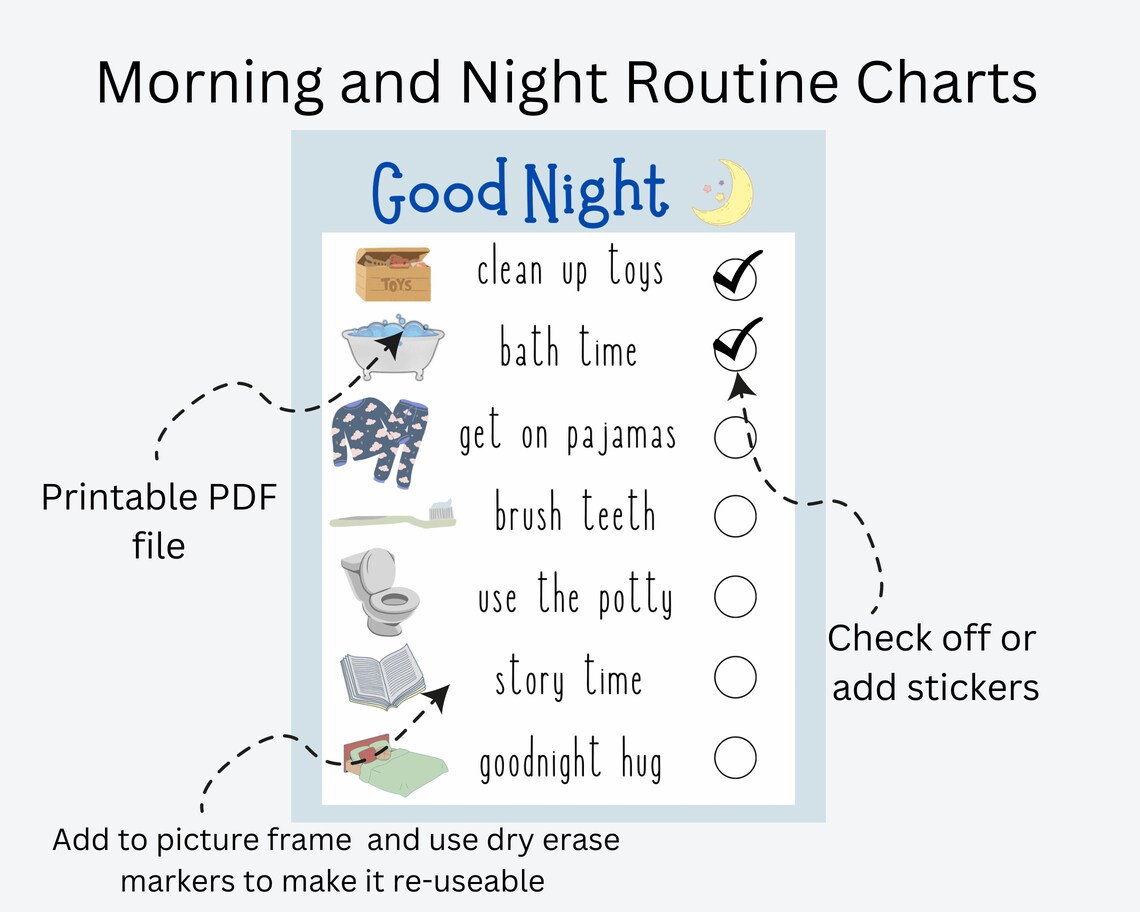 Morning and Night Routine Charts

Good Night

TOYS

clean up toys

bath time

get on pajamas

brush teeth

use the potty

story time

goodnight hug

Printable PDF file

Check off or add stickers

Add to picture frame and use dry erase markers to make it re-useable